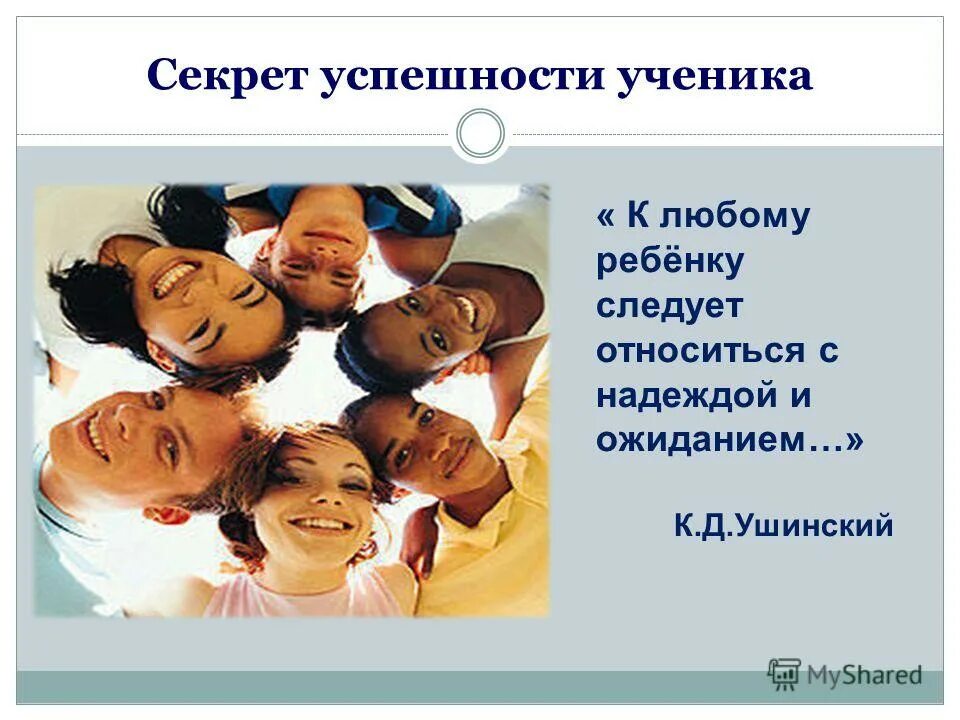 Секрет успешности ученика

« К любому ребёнку следует относиться с надеждой и ожиданием…»

К.Д.Ушинский

MyShared